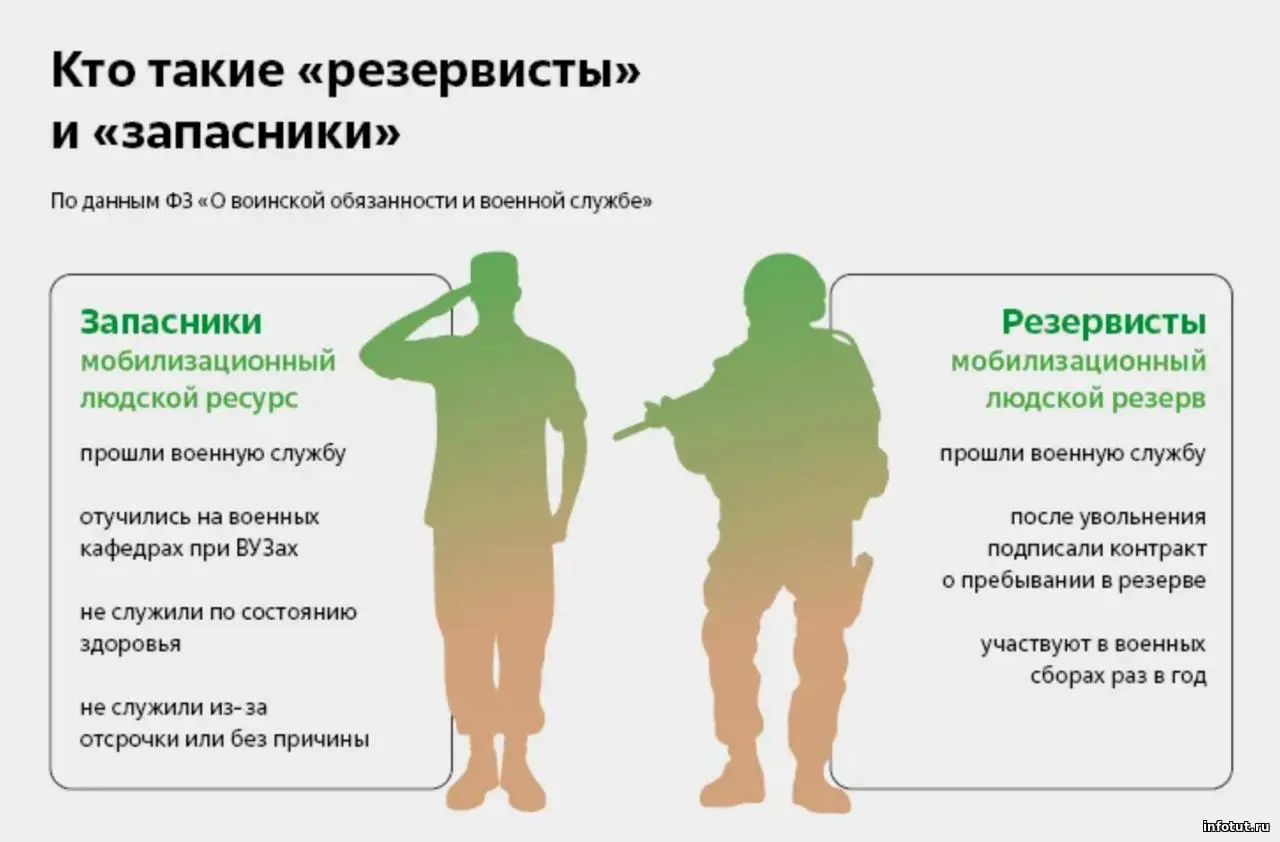 Кто такие «резервисты» и «запасники»

По данным ФЗ «О воинской обязанности и военной службе»

Запасники
мобилизационный людской ресурс

прошли военную службу

отучились на военных кафедрах при ВУЗах

не служили по состоянию здоровья

не служили из-за отсрочки или без причины

Резервисты
мобилизационный людской резерв

прошли военную службу

после увольнения подписали контракт о пребывании в резерве

участвуют в военных сборах раз в год

infotut.ru